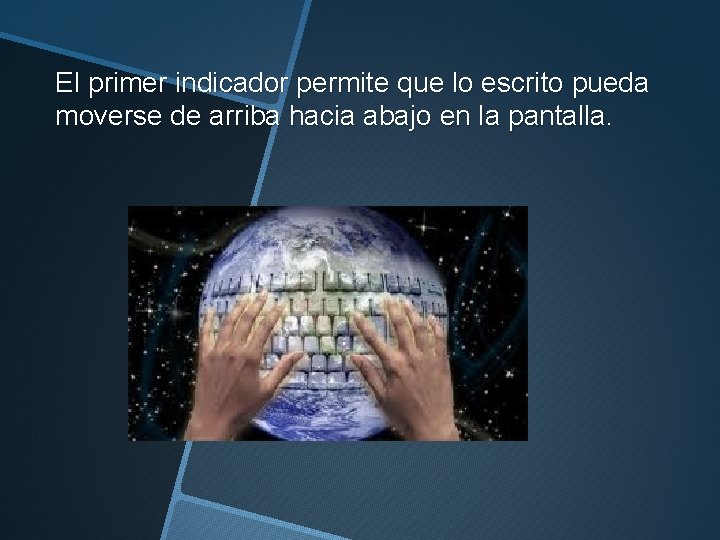 El primer indicador permite que lo escrito pueda moverse de arriba hacia abajo en la pantalla.